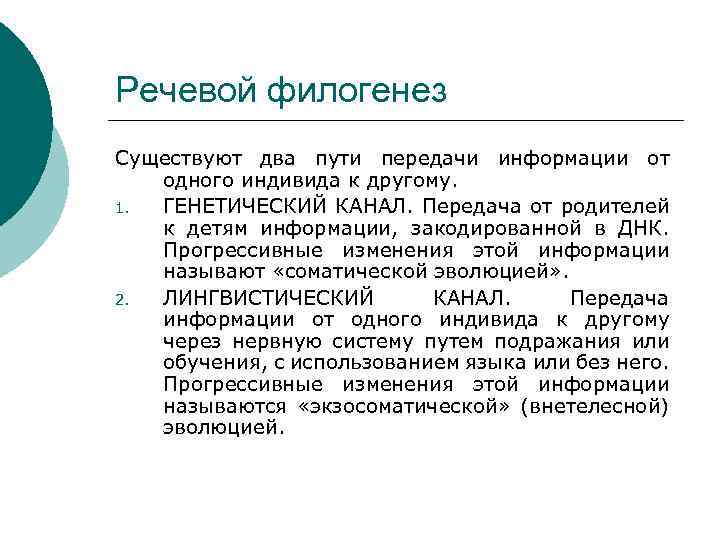 Речевой филогенез

Существуют два пути передачи информации от одного индивида к другому.

1. ГЕНЕТИЧЕСКИЙ КАНАЛ. Передача от родителей к детям информации, закодированной в ДНК. Прогрессивные изменения этой информации называют «соматической эволюцией».
2. ЛИНГВИСТИЧЕСКИЙ КАНАЛ. Передача информации от одного индивида к другому через нервную систему путем подражания или обучения, с использованием языка или без него. Прогрессивные изменения этой информации называются «экзосоматической» (внетелесной) эволюцией.